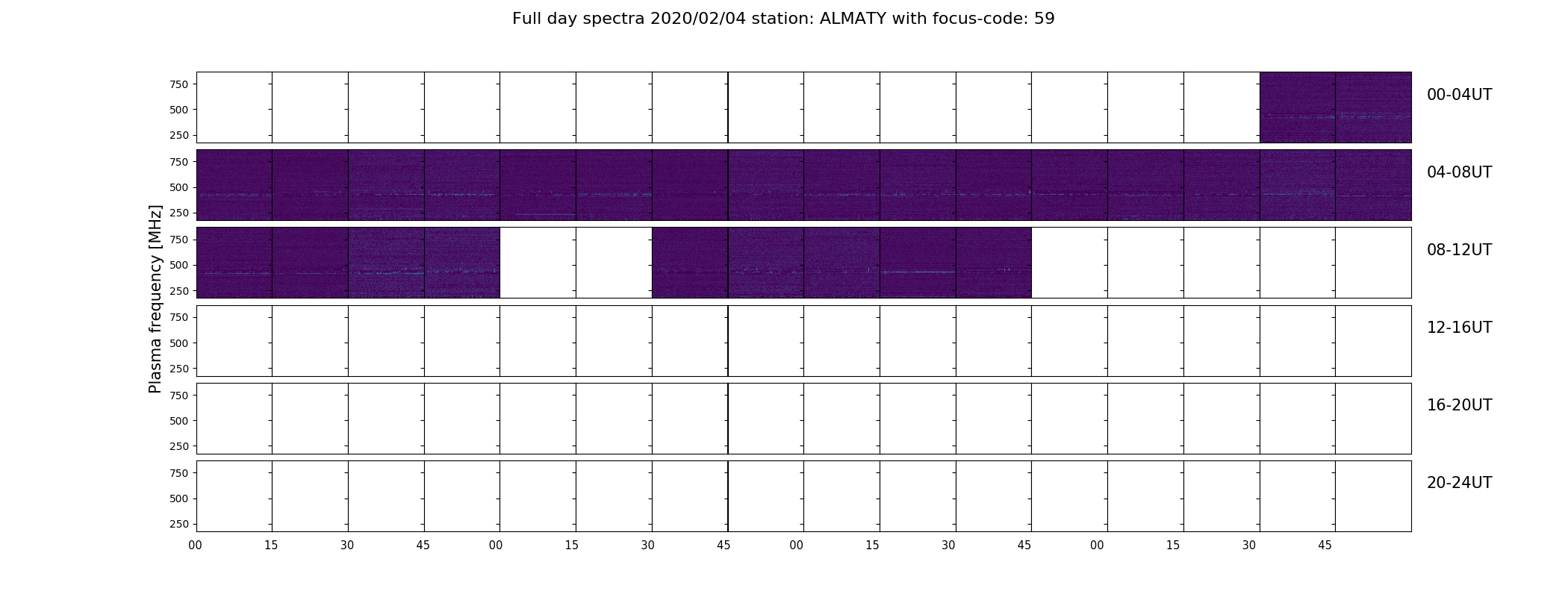 Full day spectra 2020/02/04 station: ALMATY with focus-code: 59

Plasma frequency [MHz]

750
500
250

00-04UT

750
500
250

04-08UT

750
500
250

08-12UT

750
500
250

12-16UT

750
500
250

16-20UT

750
500
250

20-24UT

00 15 30 45 00 15 30 45 00 15 30 45 00 15 30 45